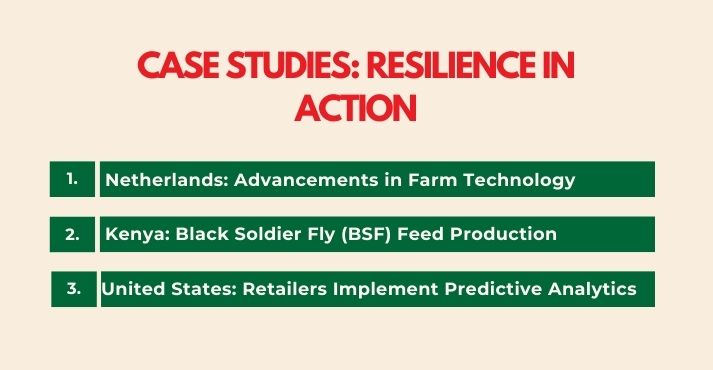 CASE STUDIES: RESILIENCE IN ACTION

1. Netherlands: Advancements in Farm Technology

2. Kenya: Black Soldier Fly (BSF) Feed Production

3. United States: Retailers Implement Predictive Analytics